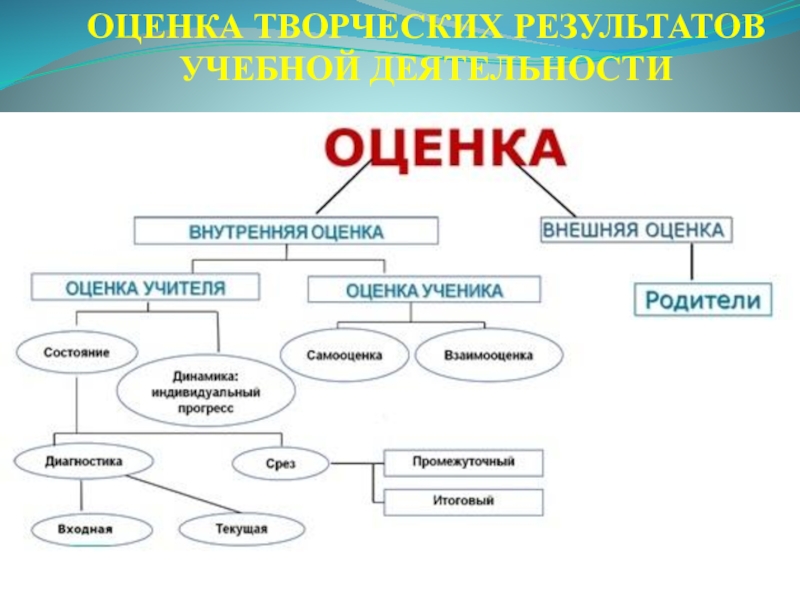 ОЦЕНКА ТВОРЧЕСКИХ РЕЗУЛЬТАТОВ УЧЕБНОЙ ДЕЯТЕЛЬНОСТИ

ОЦЕНКА

ВНУТРЕННЯЯ ОЦЕНКА

ВНЕШНЯЯ ОЦЕНКА

ОЦЕНКА УЧИТЕЛЯ

ОЦЕНКА УЧЕНИКА

Родители

Состояние

Динамика: индивидуальный прогресс

Самооценка

Взаимооценка

Диагностика

Срез

Промежуточный

Итоговый

Входная

Текущая